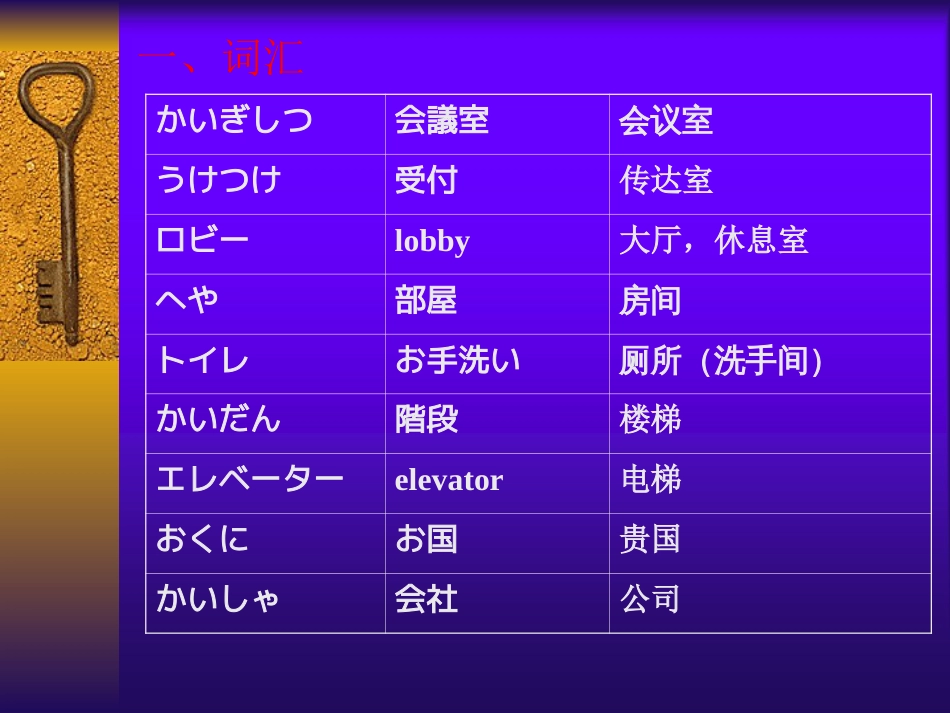 一、词汇

| かいぎしつ | 会議室 | 会议室 |
|---|---|---|
| うけつけ | 受付 | 传达室 |
| ロビー | lobby | 大厅，休息室 |
| へや | 部屋 | 房间 |
| トイレ | お手洗い | 厕所（洗手间） |
| かいだん | 階段 | 楼梯 |
| エレベーター | elevator | 电梯 |
| おくに | お国 | 贵国 |
| かいしゃ | 会社 | 公司 |